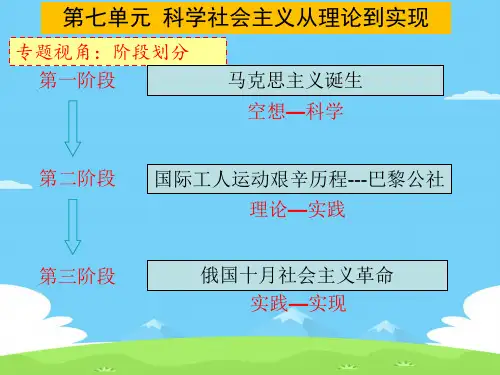 第七单元 科学社会主义从理论到实现

专题视角：阶段划分

第一阶段

马克思主义诞生

空想—科学

第二阶段

国际工人运动艰辛历程---巴黎公社

理论—实践

第三阶段

俄国十月社会主义革命

实践—实现